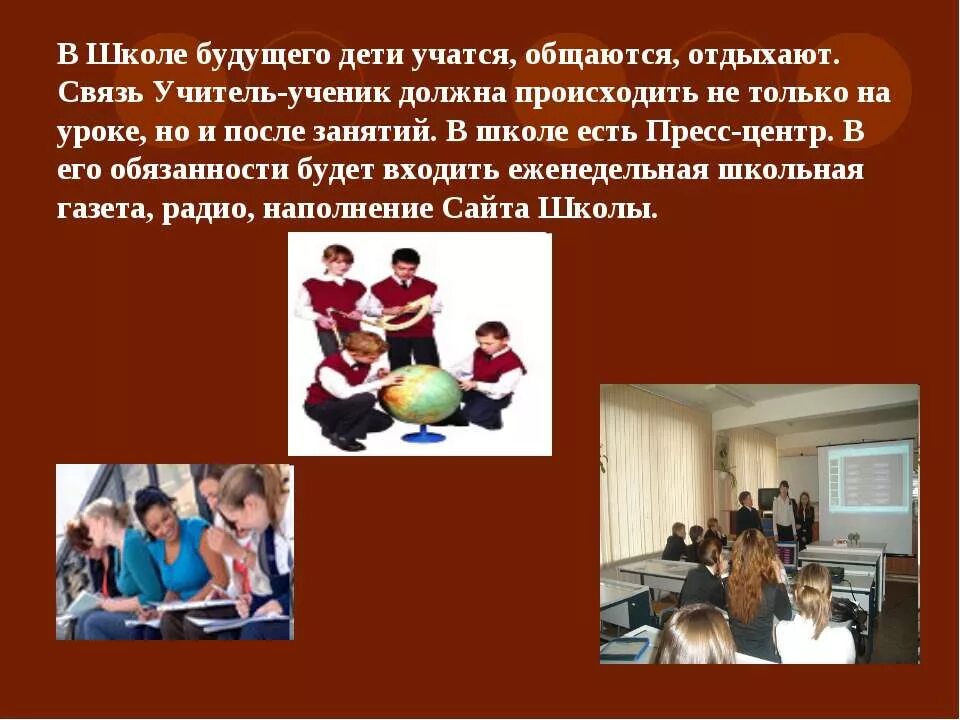 В Школе будущего дети учатся, общаются, отдыхают. Связь Учитель-ученик должна происходить не только на уроке, но и после занятий. В школе есть Пресс-центр. В его обязанности будет входить еженедельная школьная газета, радио, наполнение Сайта Школы.